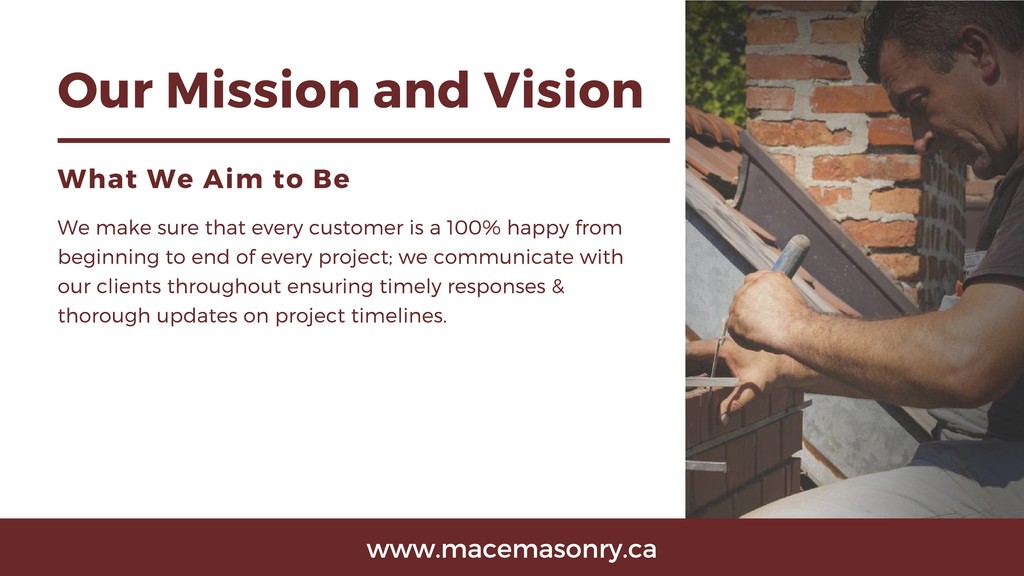 Our Mission and Vision

What We Aim to Be

We make sure that every customer is a 100% happy from beginning to end of every project; we communicate with our clients throughout ensuring timely responses & thorough updates on project timelines.

www.macemasonry.ca